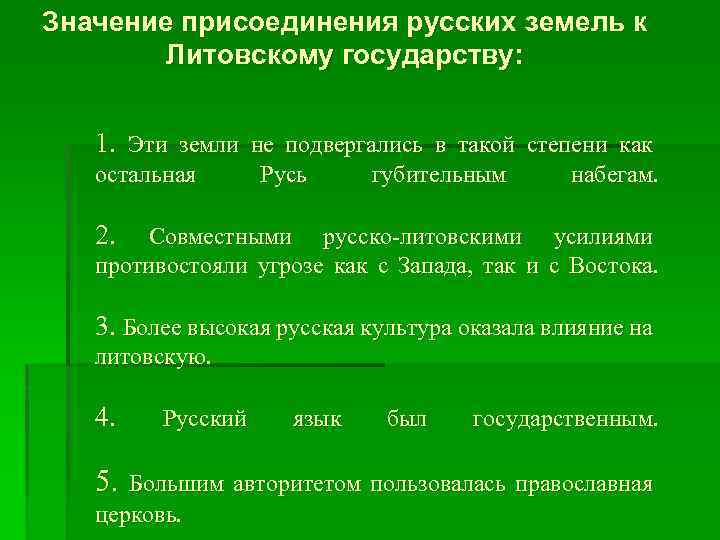 Значение присоединения русских земель к Литовскому государству:

1. Эти земли не подвергались в такой степени как остальная Русь губительным набегам.

2. Совместными русско-литовскими усилиями противостояли угрозе как с Запада, так и с Востока.

3. Более высокая русская культура оказала влияние на литовскую.

4. Русский язык был государственным.

5. Большим авторитетом пользовалась православная церковь.